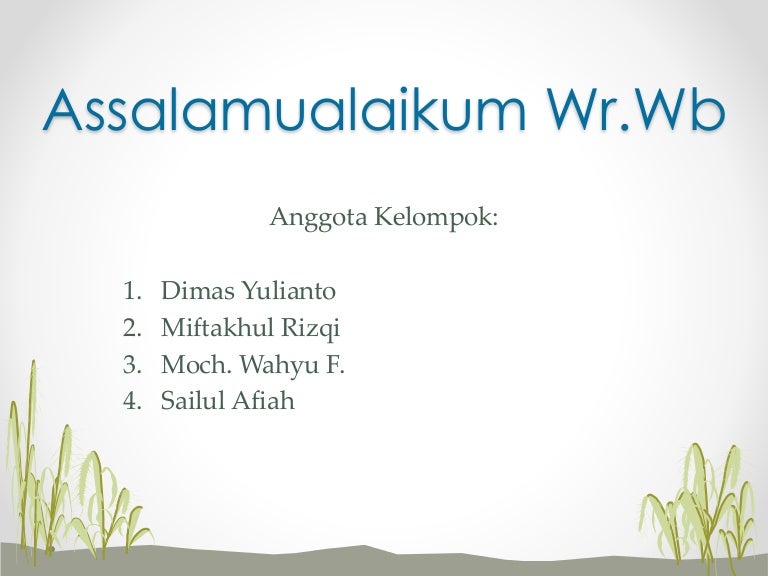 Assalamualaikum Wr.Wb

Anggota Kelompok:

1. Dimas Yulianto
2. Miftakhul Rizqi
3. Moch. Wahyu F.
4. Sailul Afiah